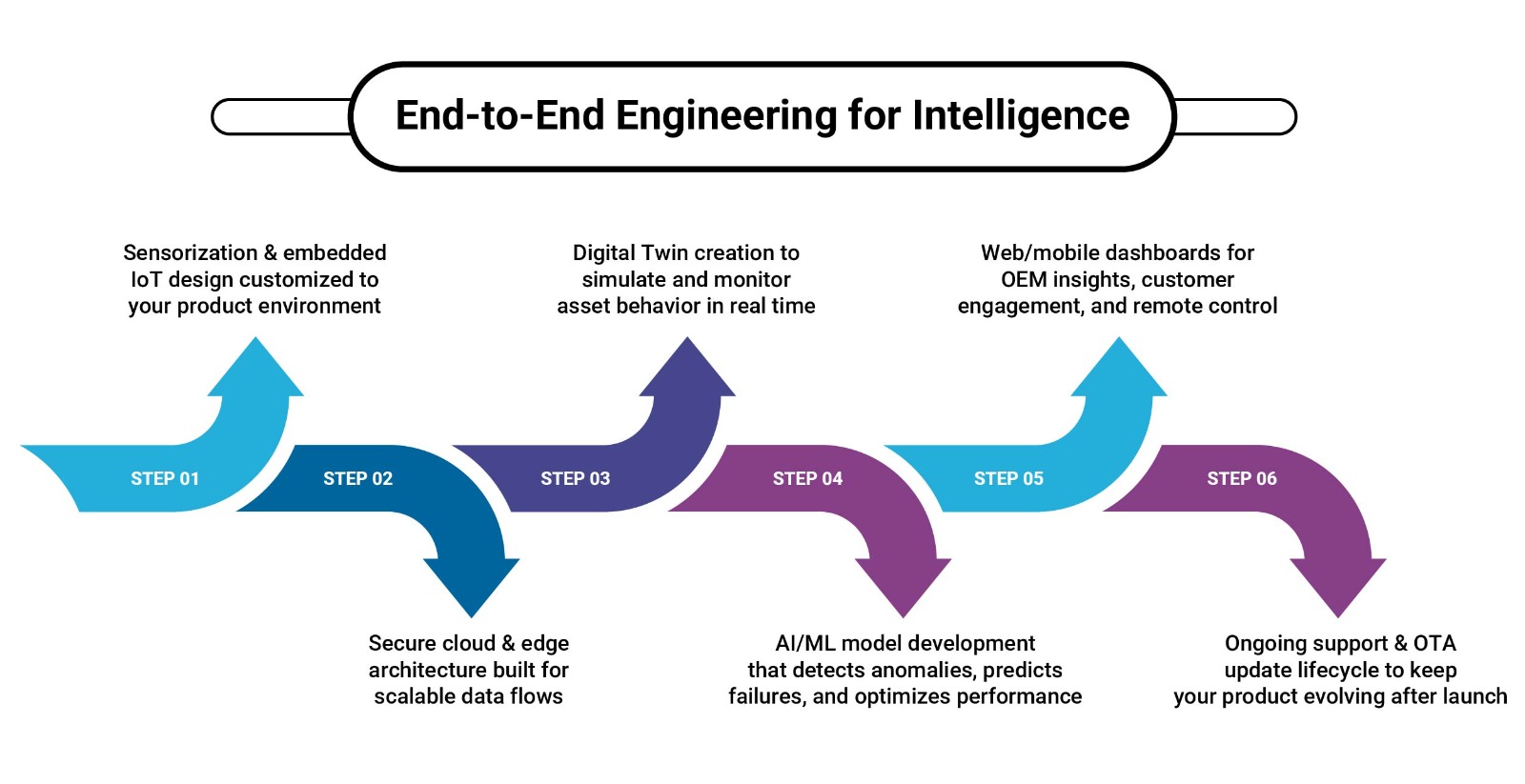 End-to-End Engineering for Intelligence

Sensorization & embedded IoT design customized to your product environment

STEP 01

STEP 02

Secure cloud & edge architecture built for scalable data flows

Digital Twin creation to simulate and monitor asset behavior in real time

STEP 03

STEP 04

AI/ML model development that detects anomalies, predicts failures, and optimizes performance

Web/mobile dashboards for OEM insights, customer engagement, and remote control

STEP 05

STEP 06

Ongoing support & OTA update lifecycle to keep your product evolving after launch